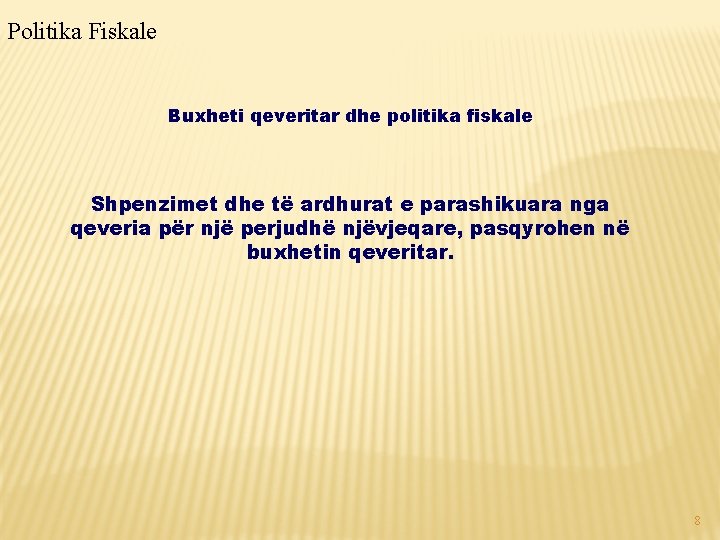 Politika Fiskale

Buxheti qeveritar dhe politika fiskale

Shpenzimet dhe të ardhurat e parashikuara nga qeveria për një perjudhë njëvjeqare, pasqyrohen në buxhetin qeveritar.

8